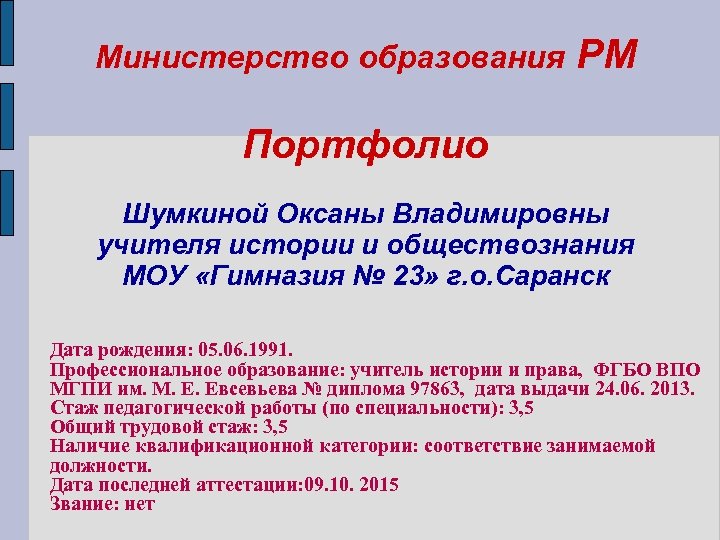 Министерство образования РМ

Портфолио

Шумкиной Оксаны Владимировны
учителя истории и обществознания
МОУ «Гимназия № 23» г.о.Саранск

Дата рождения: 05.06.1991.
Профессиональное образование: учитель истории и права, ФГБО ВПО МГПИ им. М. Е. Евсевьева № диплома 97863, дата выдачи 24.06. 2013.
Стаж педагогической работы (по специальности): 3,5
Общий трудовой стаж: 3,5
Наличие квалификационной категории: соответствие занимаемой должности.
Дата последней аттестации:09.10. 2015
Звание: нет